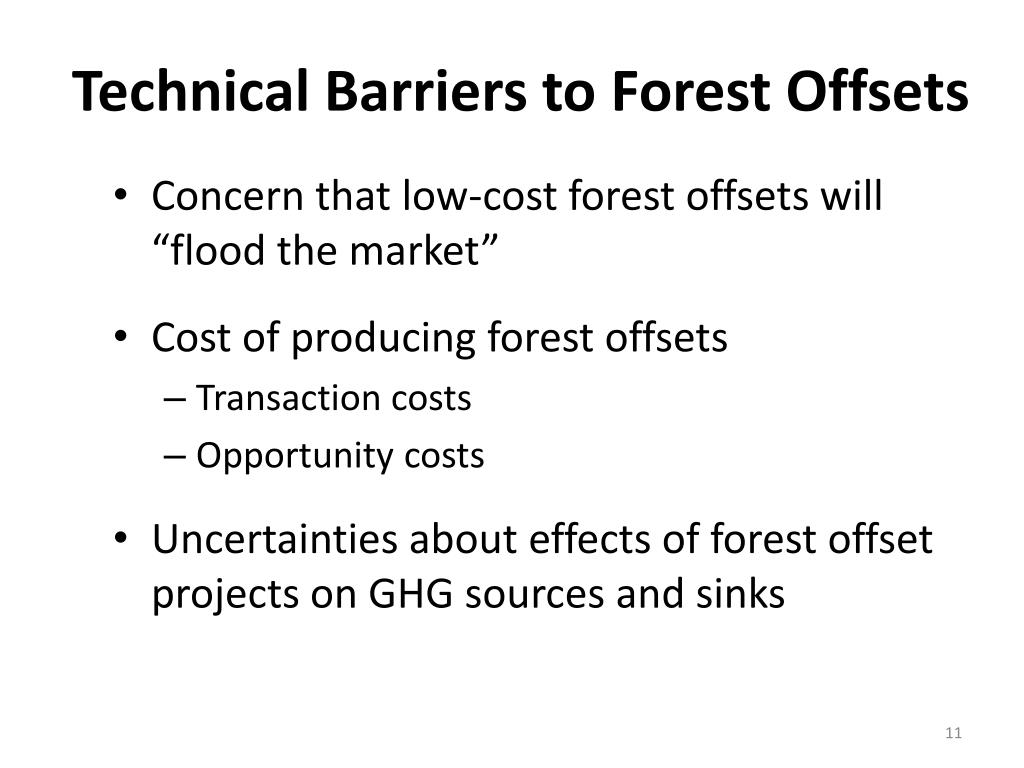 Technical Barriers to Forest Offsets

• Concern that low-cost forest offsets will “flood the market”

• Cost of producing forest offsets
– Transaction costs
– Opportunity costs

• Uncertainties about effects of forest offset projects on GHG sources and sinks

11